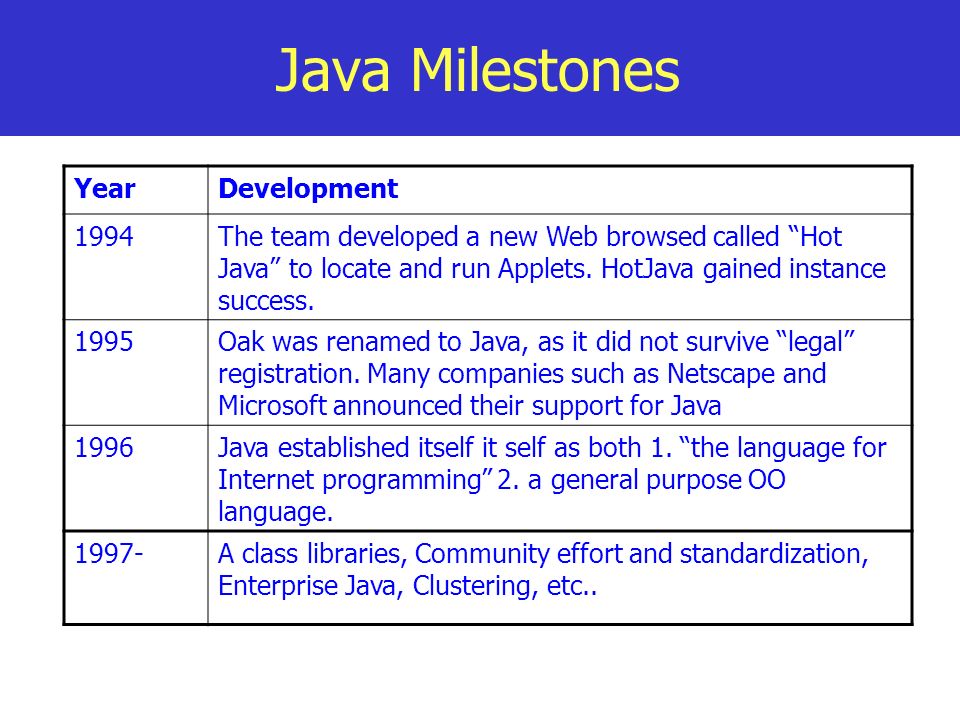 Java Milestones

| Year | Development |
|---|---|
| 1994 | The team developed a new Web browsed called “Hot Java” to locate and run Applets. HotJava gained instance success. |
| 1995 | Oak was renamed to Java, as it did not survive “legal” registration. Many companies such as Netscape and Microsoft announced their support for Java |
| 1996 | Java established itself it self as both 1. “the language for Internet programming” 2. a general purpose OO language. |
| 1997- | A class libraries, Community effort and standardization, Enterprise Java, Clustering, etc.. |